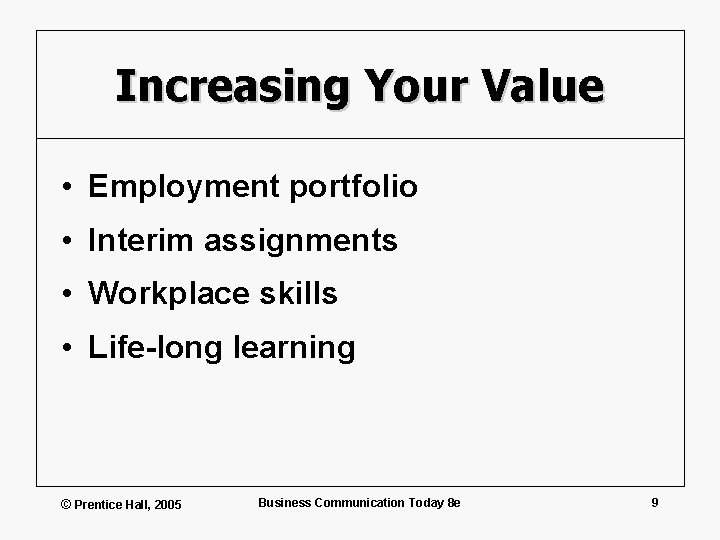 Increasing Your Value

• Employment portfolio
• Interim assignments
• Workplace skills
• Life-long learning

© Prentice Hall, 2005 Business Communication Today 8e 9